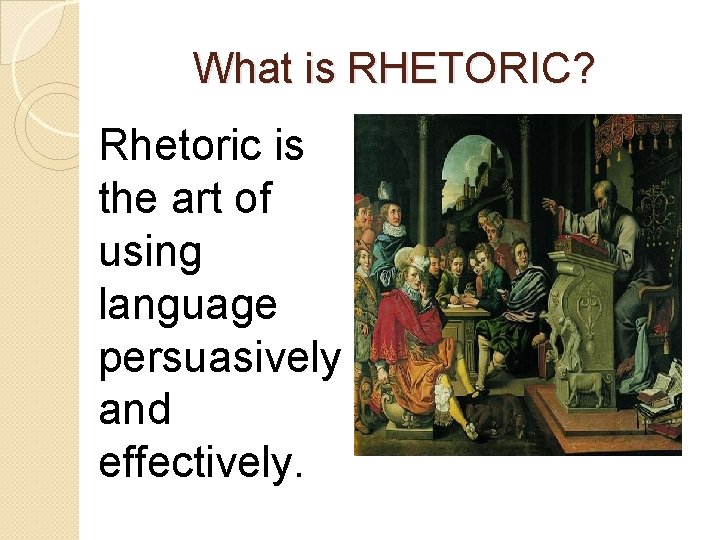 What is RHETORIC?

Rhetoric is the art of using language persuasively and effectively.